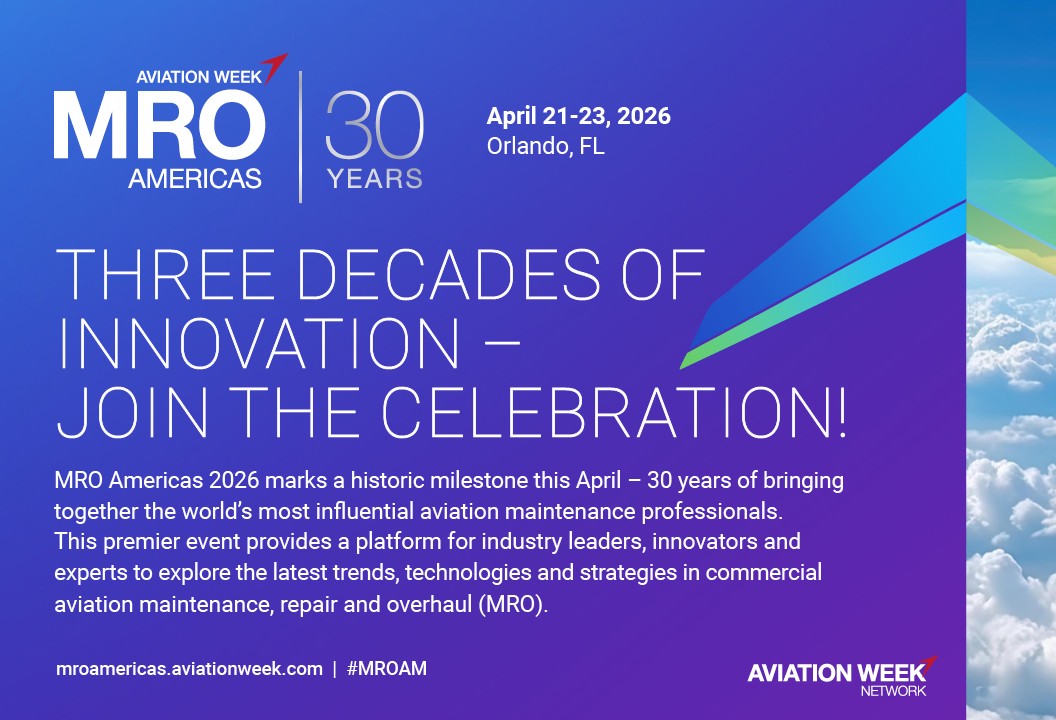 AVIATION WEEK
MRO
AMERICAS
30
YEARS

April 21-23, 2026
Orlando, FL

THREE DECADES OF INNOVATION – JOIN THE CELEBRATION!

MRO Americas 2026 marks a historic milestone this April – 30 years of bringing together the world's most influential aviation maintenance professionals. This premier event provides a platform for industry leaders, innovators and experts to explore the latest trends, technologies and strategies in commercial aviation maintenance, repair and overhaul (MRO).

mroamericas.aviationweek.com | #MROAM

AVIATION WEEK
NETWORK